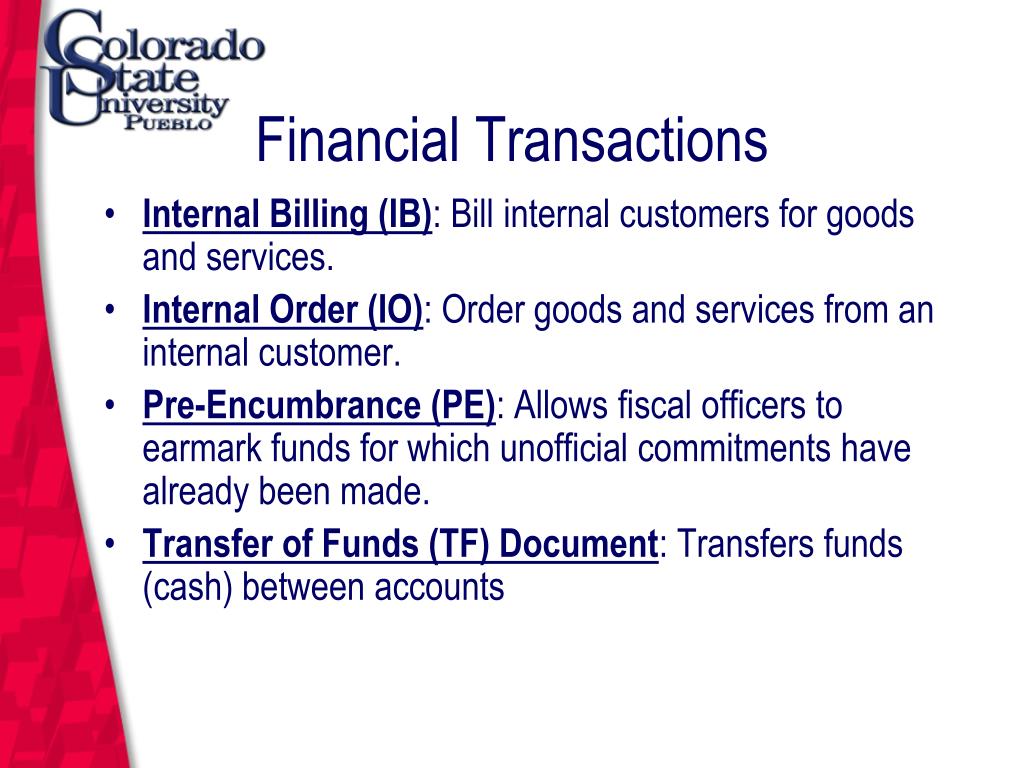 Colorado State University Pueblo

Financial Transactions

• Internal Billing (IB): Bill internal customers for goods and services.
• Internal Order (IO): Order goods and services from an internal customer.
• Pre-Encumbrance (PE): Allows fiscal officers to earmark funds for which unofficial commitments have already been made.
• Transfer of Funds (TF) Document: Transfers funds (cash) between accounts